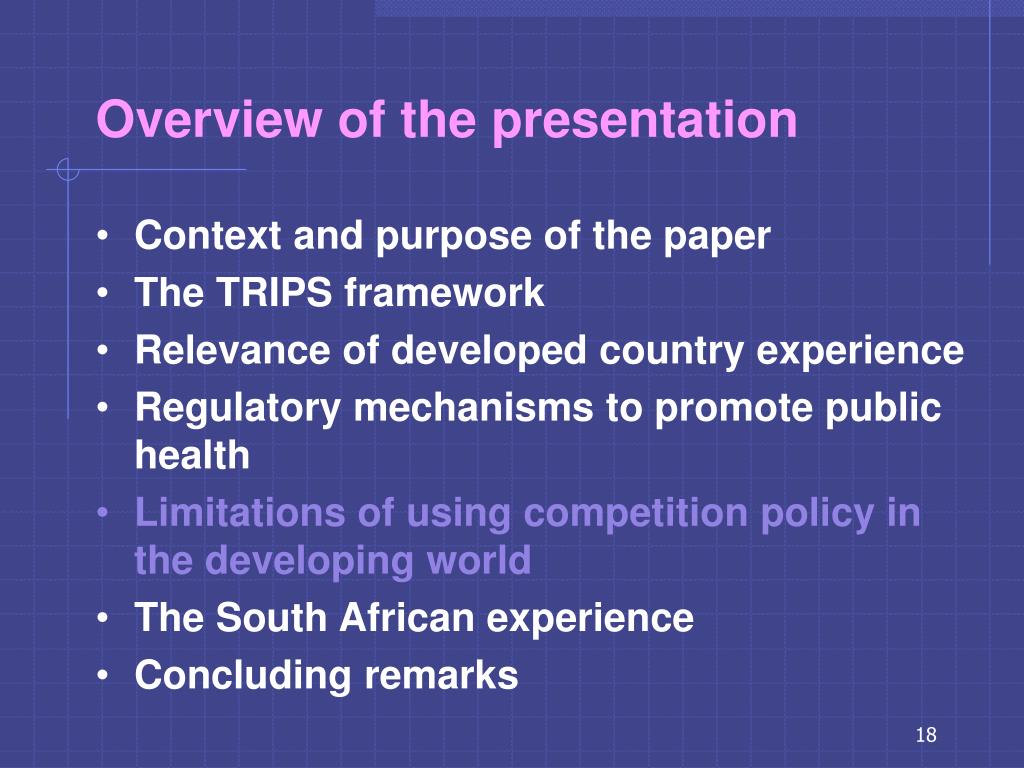 Overview of the presentation

• Context and purpose of the paper
• The TRIPS framework
• Relevance of developed country experience
• Regulatory mechanisms to promote public health
• Limitations of using competition policy in the developing world
• The South African experience
• Concluding remarks

18